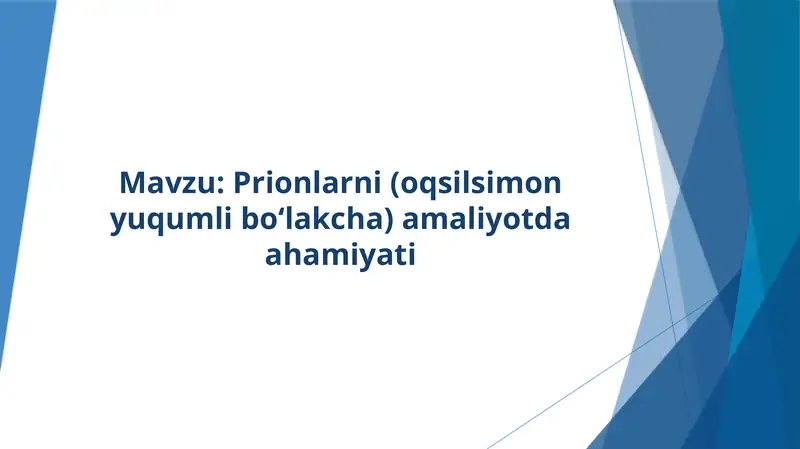 Mavzu: Prionlarni (oqsilsimon yuqumli bo‘lakcha) amaliyotda ahamiyati